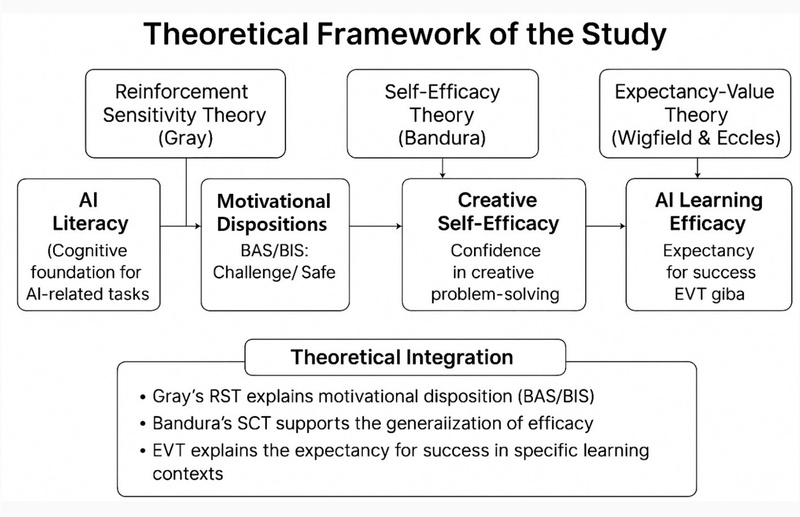 Theoretical Framework of the Study

Reinforcement Sensitivity Theory (Gray)

Self-Efficacy Theory (Bandura)

Expectancy-Value Theory (Wigfield & Eccles)

AI Literacy
(Cognitive foundation for AI-related tasks

Motivational Dispositions
BAS/BIS: Challenge/ Safe

Creative Self-Efficacy
Confidence in creative problem-solving

AI Learning Efficacy
Expectancy for success EVT giba

Theoretical Integration

• Gray's RST explains motivational disposition (BAS/BIS)
• Bandura's SCT supports the generaiization of efficacy
• EVT explains the expectancy for success in specific learning contexts